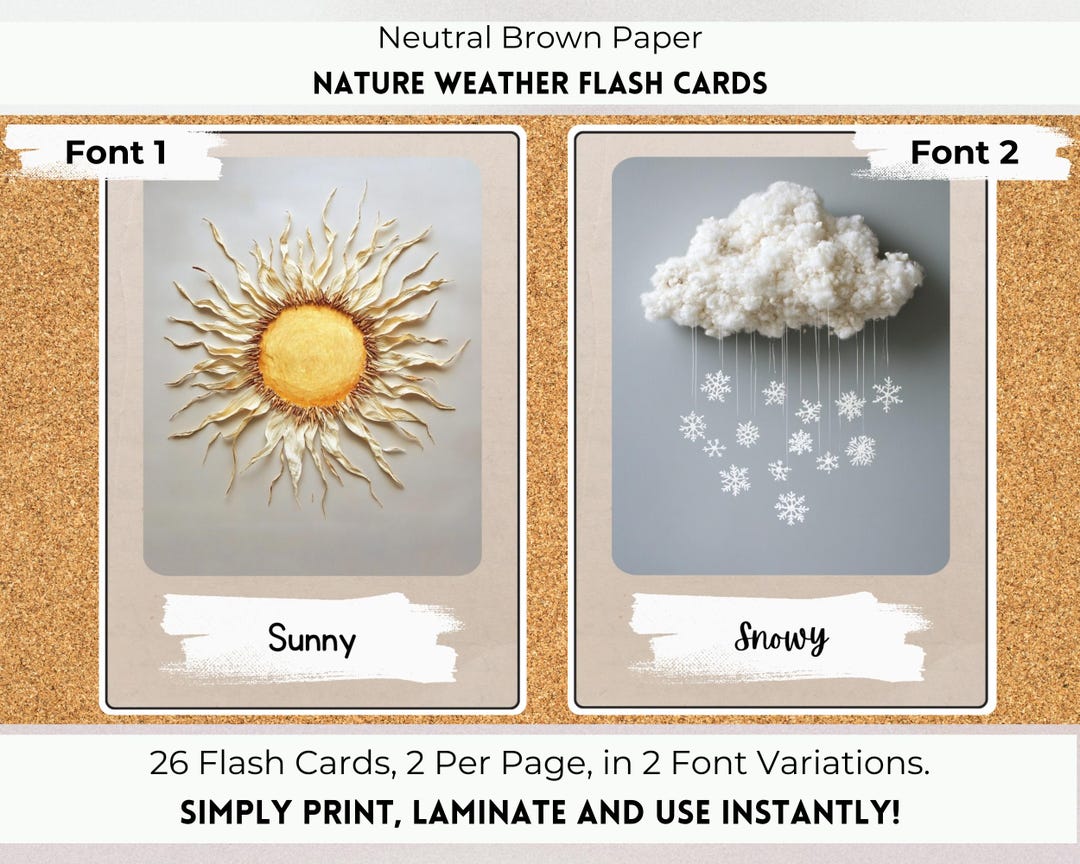 Neutral Brown Paper
NATURE WEATHER FLASH CARDS

Font 1

Sunny

Font 2

Snowy

26 Flash Cards, 2 Per Page, in 2 Font Variations.
SIMPLY PRINT, LAMINATE AND USE INSTANTLY!